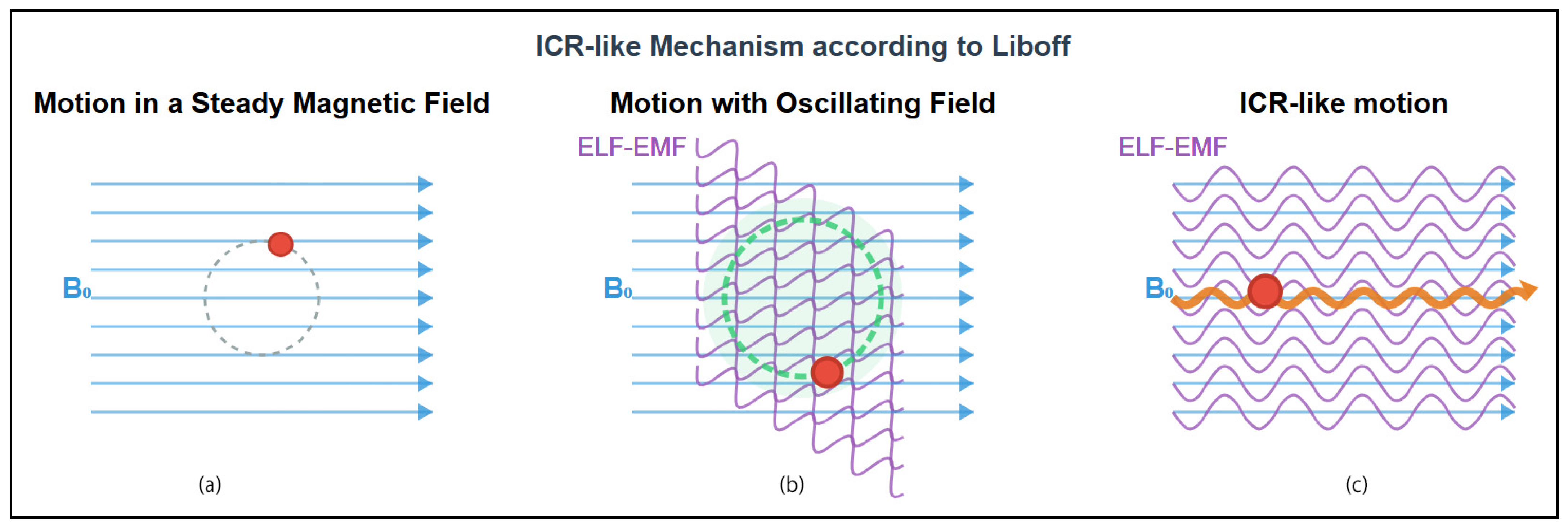 ICR-like Mechanism according to Liboff

Motion in a Steady Magnetic Field

$B_0$

(a)

Motion with Oscillating Field

ELF-EMF

$B_0$

(b)

ICR-like motion

ELF-EMF

$B_0$

(c)